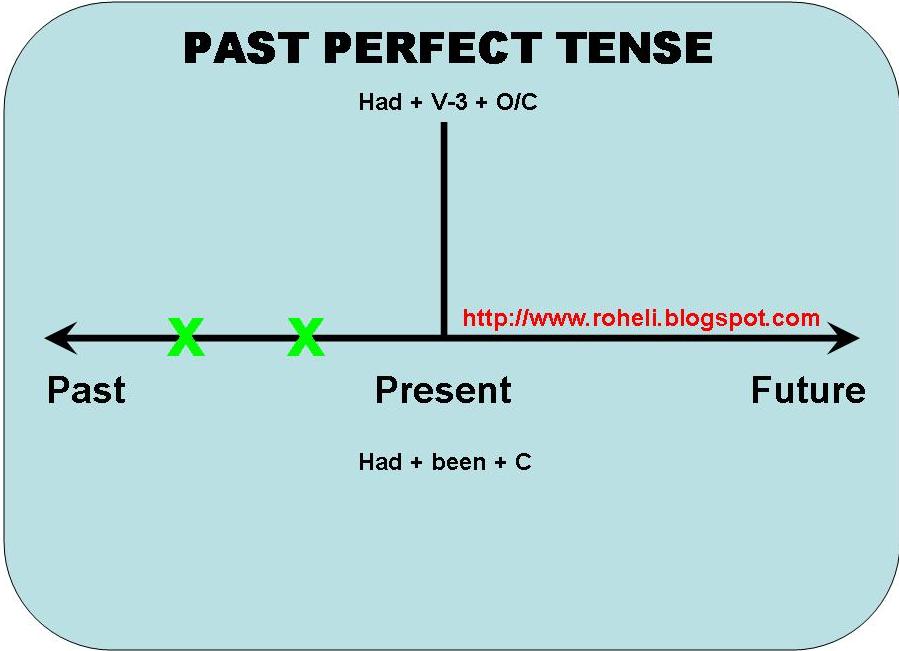 PAST PERFECT TENSE

Had + V-3 + O/C

http://www.roheli.blogspot.com

X X

Past

Present

Future

Had + been + C